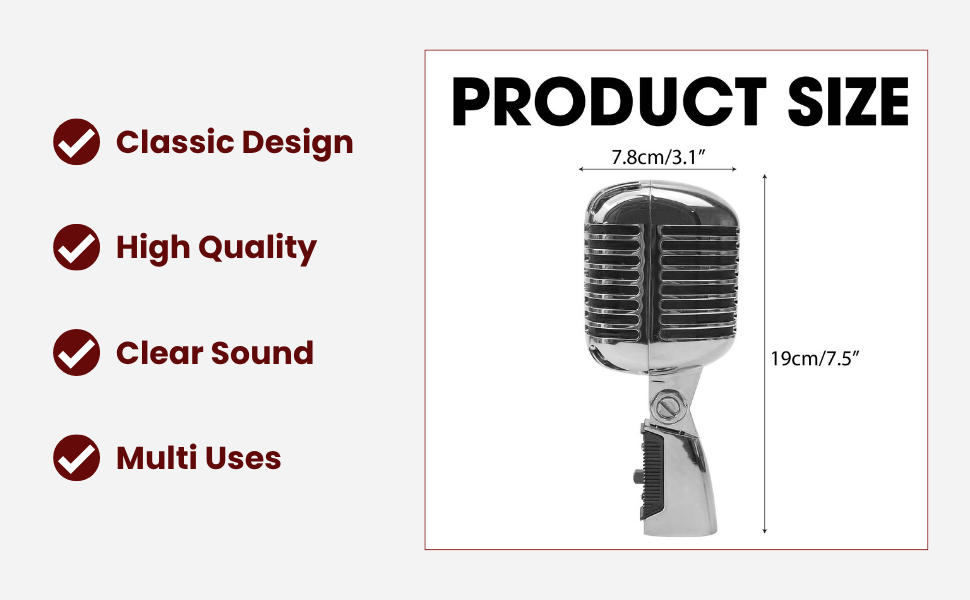 Classic Design

High Quality

Clear Sound

Multi Uses

PRODUCT SIZE

7.8cm/3.1″

19cm/7.5″